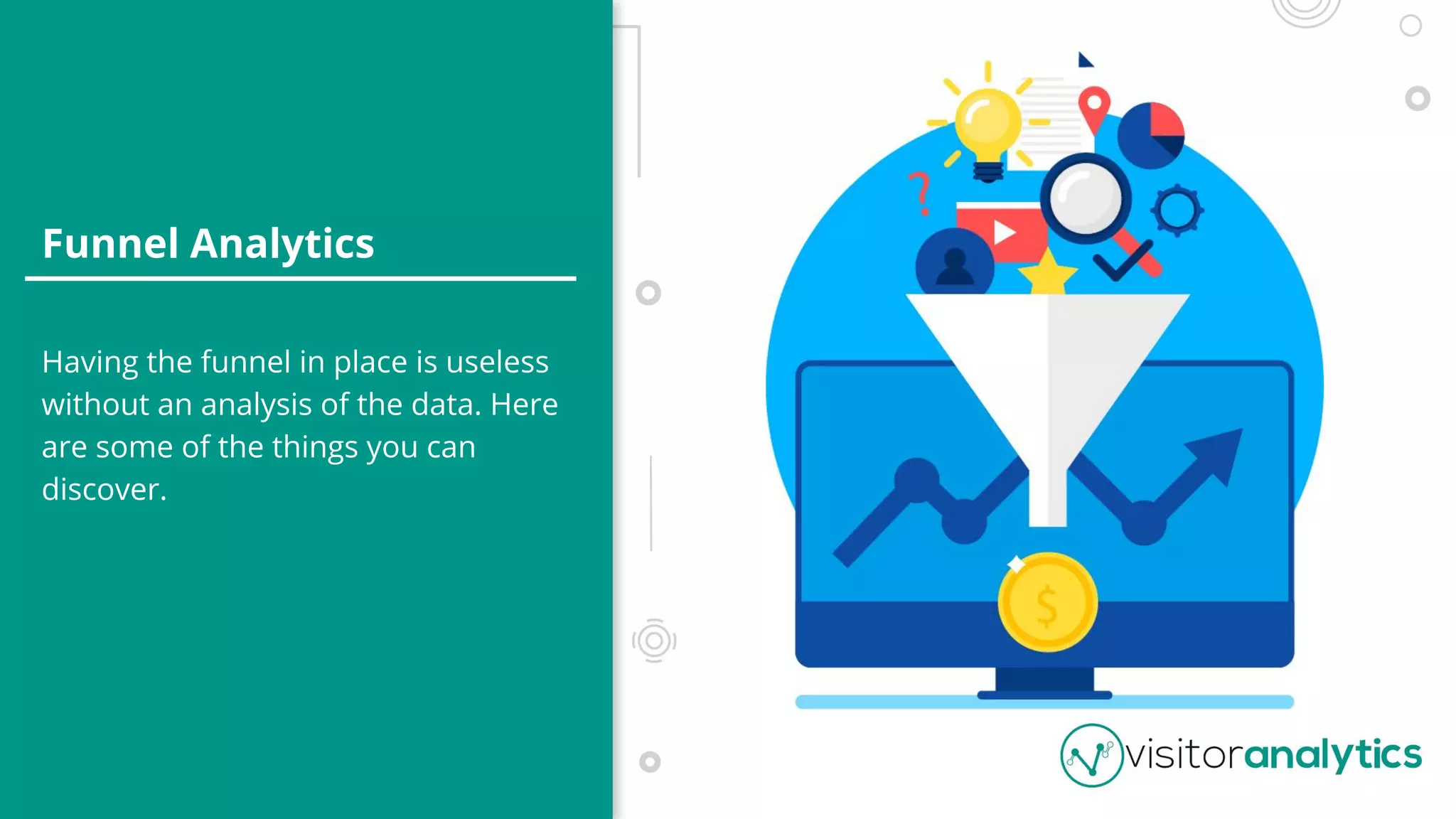 Funnel Analytics

Having the funnel in place is useless without an analysis of the data. Here are some of the things you can discover.

?

$

visitoranalytics